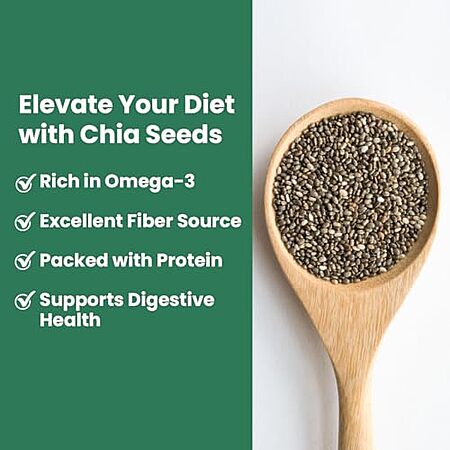 Elevate Your Diet with Chia Seeds

Rich in Omega-3

Excellent Fiber Source

Packed with Protein

Supports Digestive Health